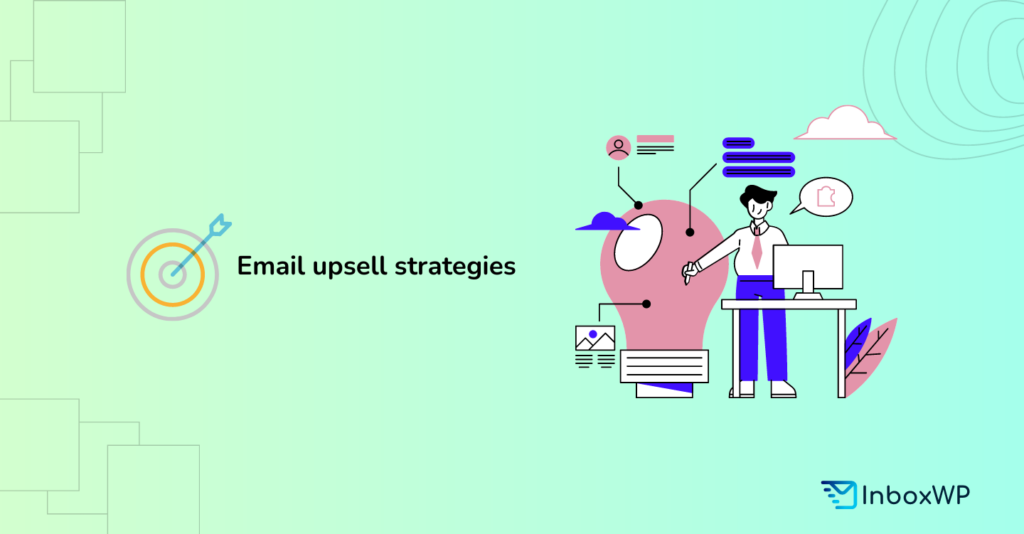 Email upsell strategies

InboxWP